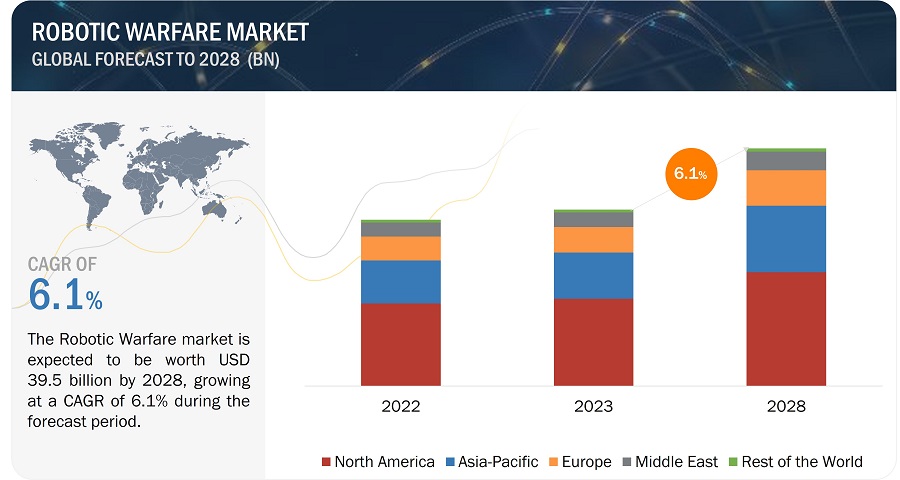 ROBOTIC WARFARE MARKET
GLOBAL FORECAST TO 2028 (BN)

CAGR OF
6.1%

The Robotic Warfare market is expected to be worth USD 39.5 billion by 2028, growing at a CAGR of 6.1% during the forecast period.

6.1%

2022
2023
2028

North America Asia-Pacific Europe Middle East Rest of the World